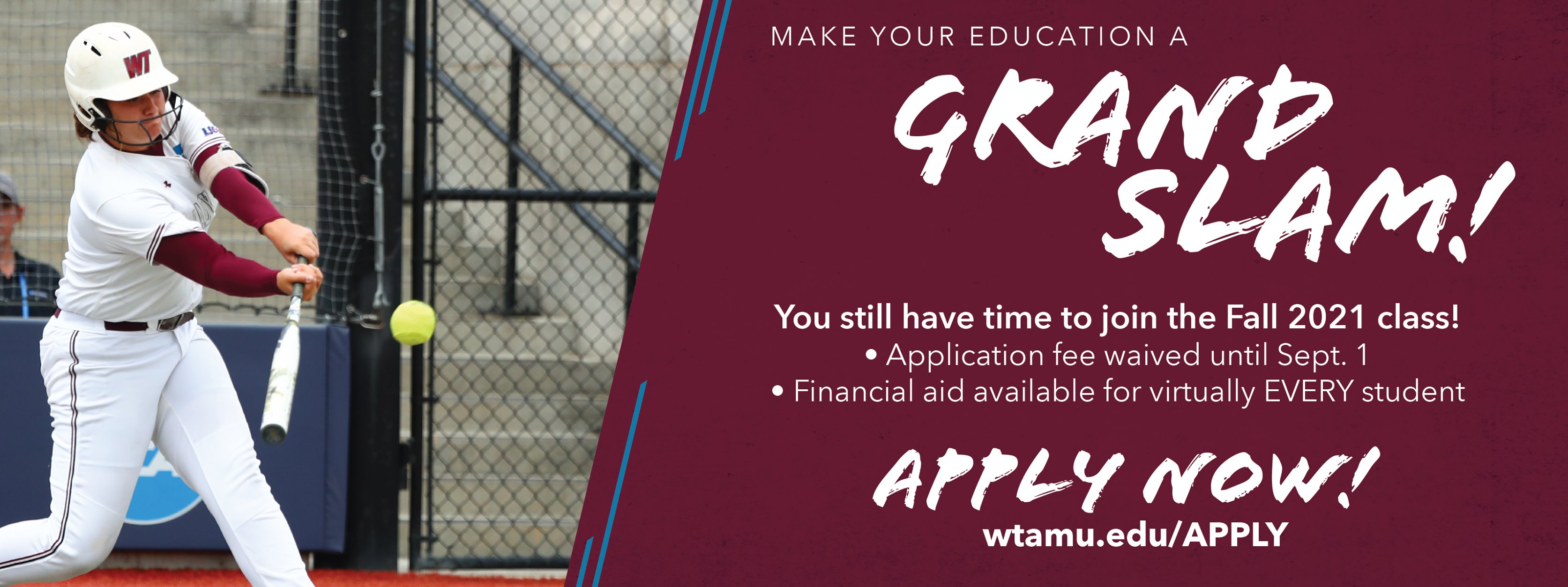 WT

MAKE YOUR EDUCATION A

GRAND SLAM!

You still have time to join the Fall 2021 class!
• Application fee waived until Sept. 1
• Financial aid available for virtually EVERY student

APPLY NOW!
wtamu.edu/APPLY